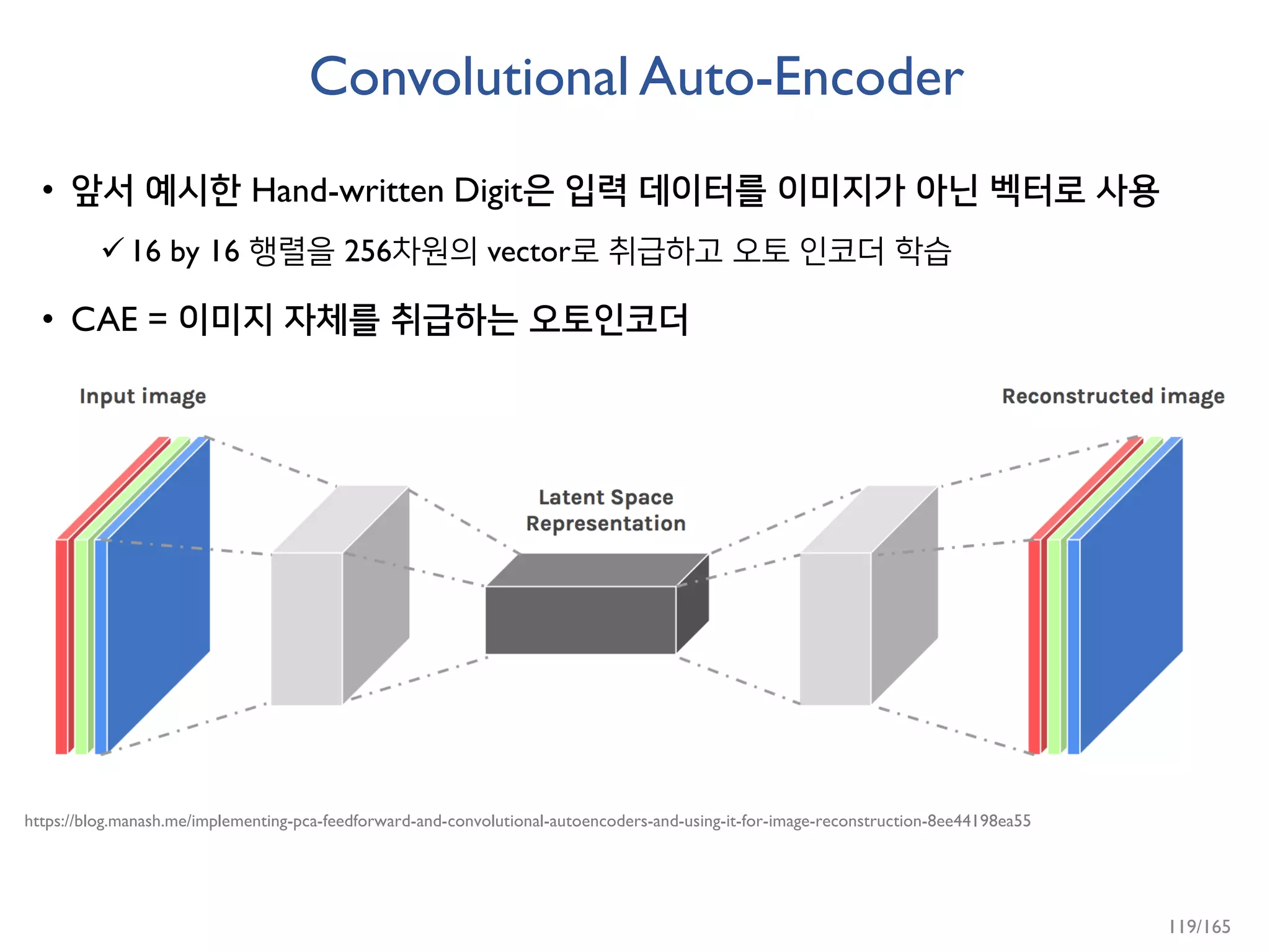 Convolutional Auto-Encoder

• 앞서 예시한 Hand-written Digit은 입력 데이터를 이미지가 아닌 벡터로 사용

✓ 16 by 16 행렬을 256차원의 vector로 취급하고 오토 인코더 학습

• CAE = 이미지 자체를 취급하는 오토인코더

Input image

Latent Space Representation

Reconstructed image

https://blog.manash.me/implementing-pca-feedforward-and-convolutional-autoencoders-and-using-it-for-image-reconstruction-8ee44198ea55

119/165